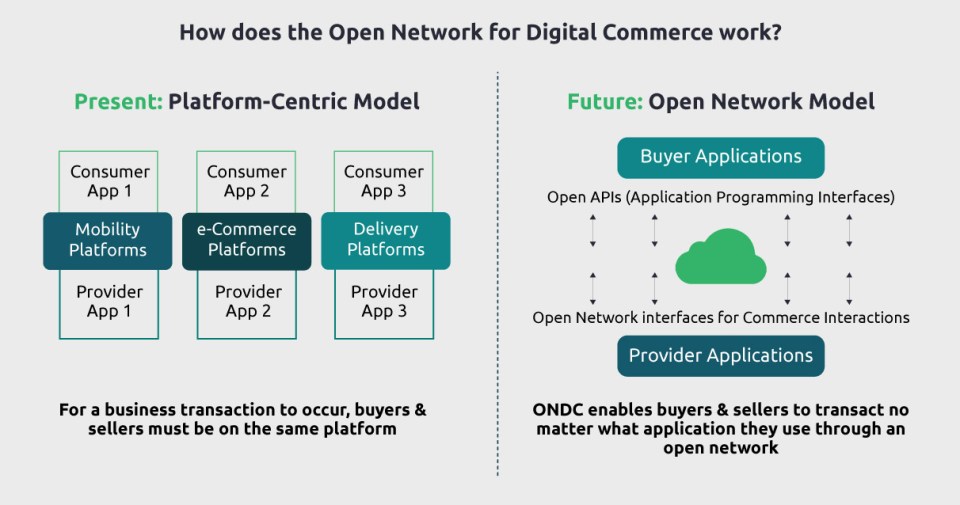 How does the Open Network for Digital Commerce work?

Present: Platform-Centric Model

Consumer App 1

Mobility Platforms

Provider App 1

Consumer App 2

e-Commerce Platforms

Provider App 2

Consumer App 3

Delivery Platforms

Provider App 3

For a business transaction to occur, buyers & sellers must be on the same platform

Future: Open Network Model

Buyer Applications

Open APIs (Application Programming Interfaces)

Open Network interfaces for Commerce Interactions

Provider Applications

ONDC enables buyers & sellers to transact no matter what application they use through an open network